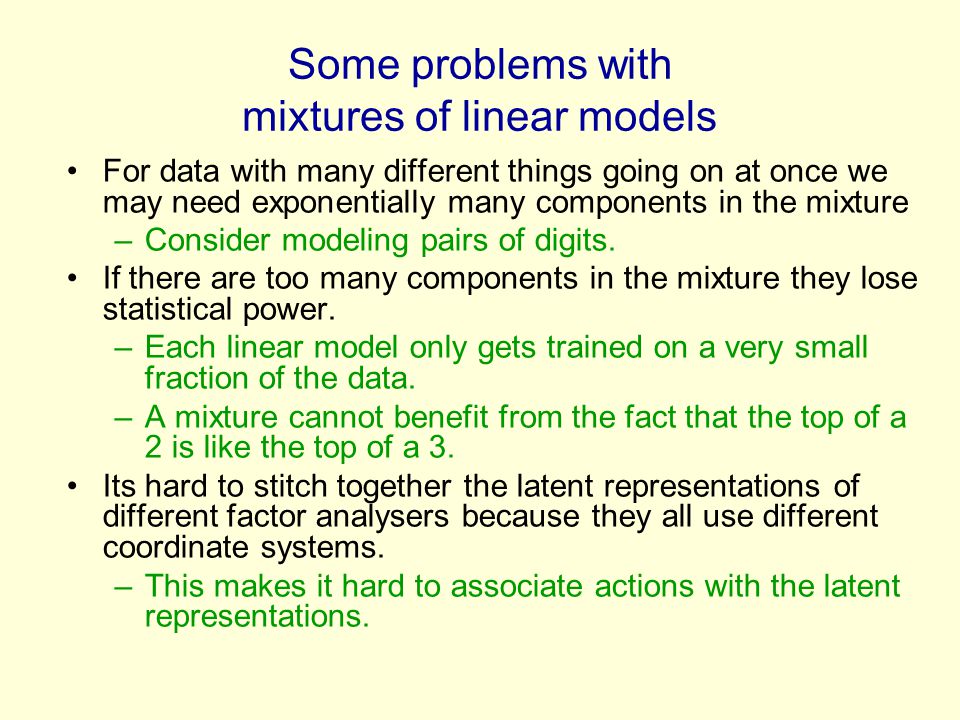 Some problems with mixtures of linear models

• For data with many different things going on at once we may need exponentially many components in the mixture
– Consider modeling pairs of digits.
• If there are too many components in the mixture they lose statistical power.
– Each linear model only gets trained on a very small fraction of the data.
– A mixture cannot benefit from the fact that the top of a 2 is like the top of a 3.
• Its hard to stitch together the latent representations of different factor analysers because they all use different coordinate systems.
– This makes it hard to associate actions with the latent representations.